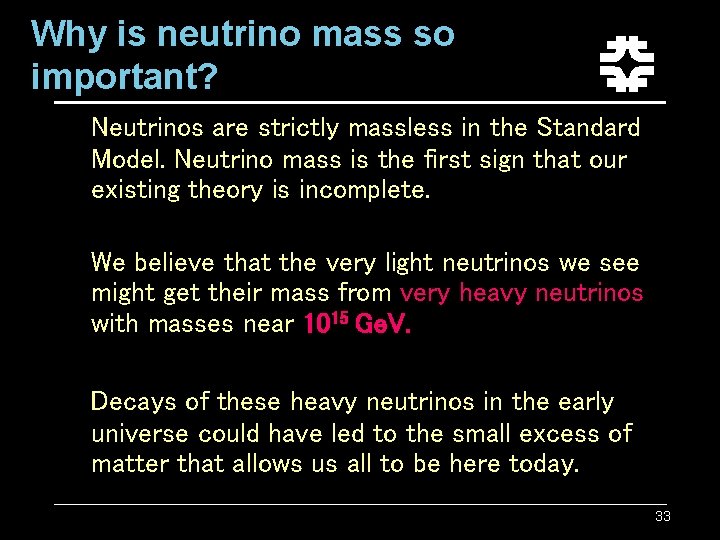 Why is neutrino mass so important?

Neutrinos are strictly massless in the Standard Model. Neutrino mass is the first sign that our existing theory is incomplete.

We believe that the very light neutrinos we see might get their mass from very heavy neutrinos with masses near $10^{15}$ GeV.

Decays of these heavy neutrinos in the early universe could have led to the small excess of matter that allows us all to be here today.

33